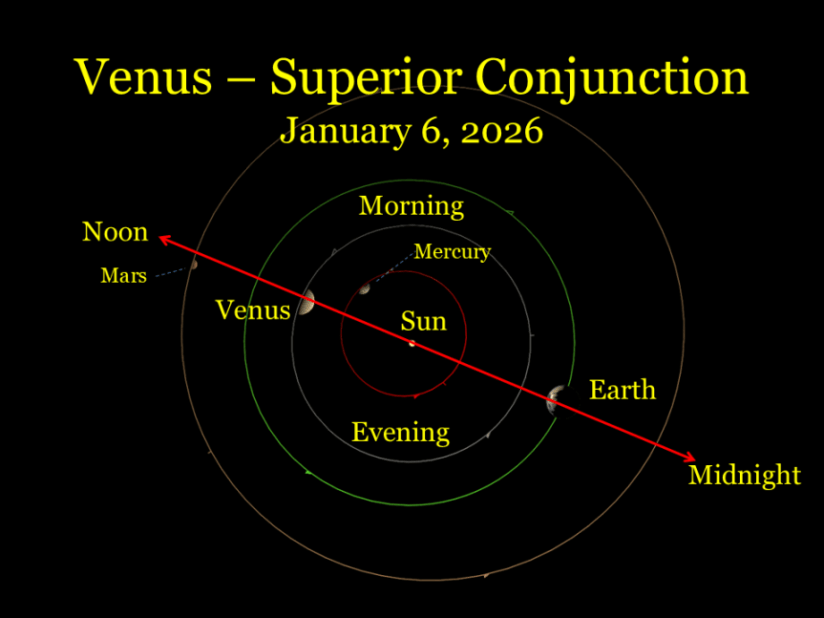 Venus – Superior Conjunction
January 6, 2026

Morning

Noon

Mercury

Mars

Venus

Sun

Earth

Evening

Midnight